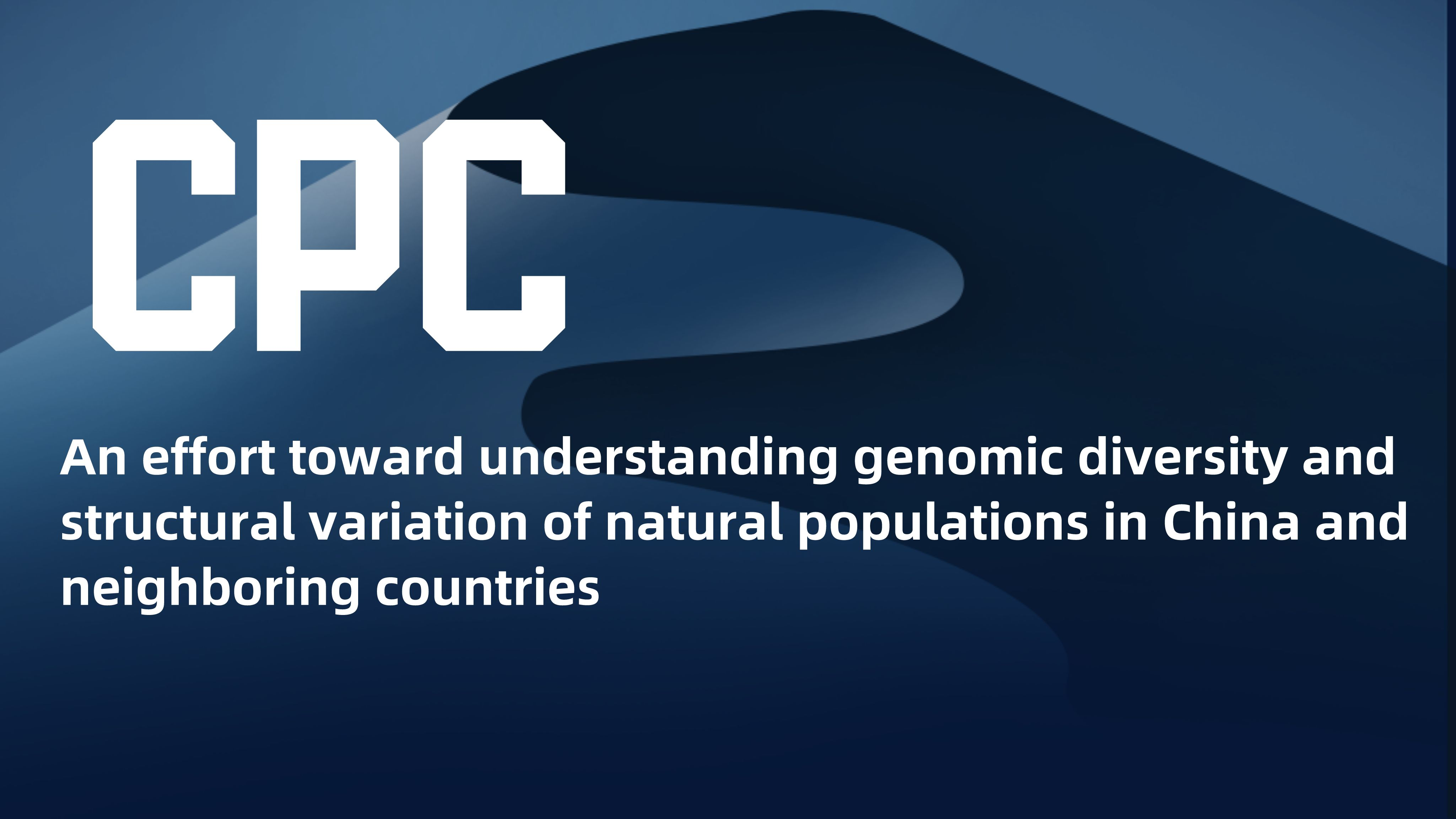 CPC

An effort toward understanding genomic diversity and structural variation of natural populations in China and neighboring countries